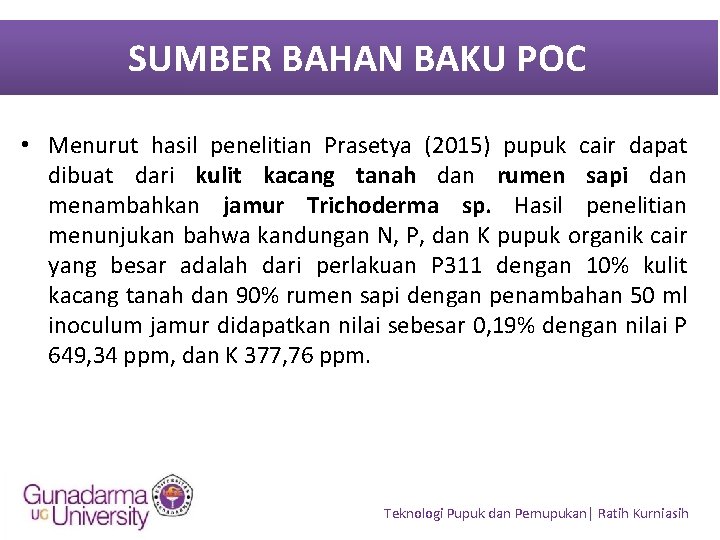 SUMBER BAHAN BAKU POC

• Menurut hasil penelitian Prasetya (2015) pupuk cair dapat dibuat dari kulit kacang tanah dan rumen sapi dan menambahkan jamur Trichoderma sp. Hasil penelitian menunjukan bahwa kandungan N, P, dan K pupuk organik cair yang besar adalah dari perlakuan P311 dengan 10% kulit kacang tanah dan 90% rumen sapi dengan penambahan 50 ml inoculum jamur didapatkan nilai sebesar 0,19% dengan nilai P 649,34 ppm, dan K 377,76 ppm.

Gunadarma UG University

Teknologi Pupuk dan Pemupukan| Ratih Kurniasih